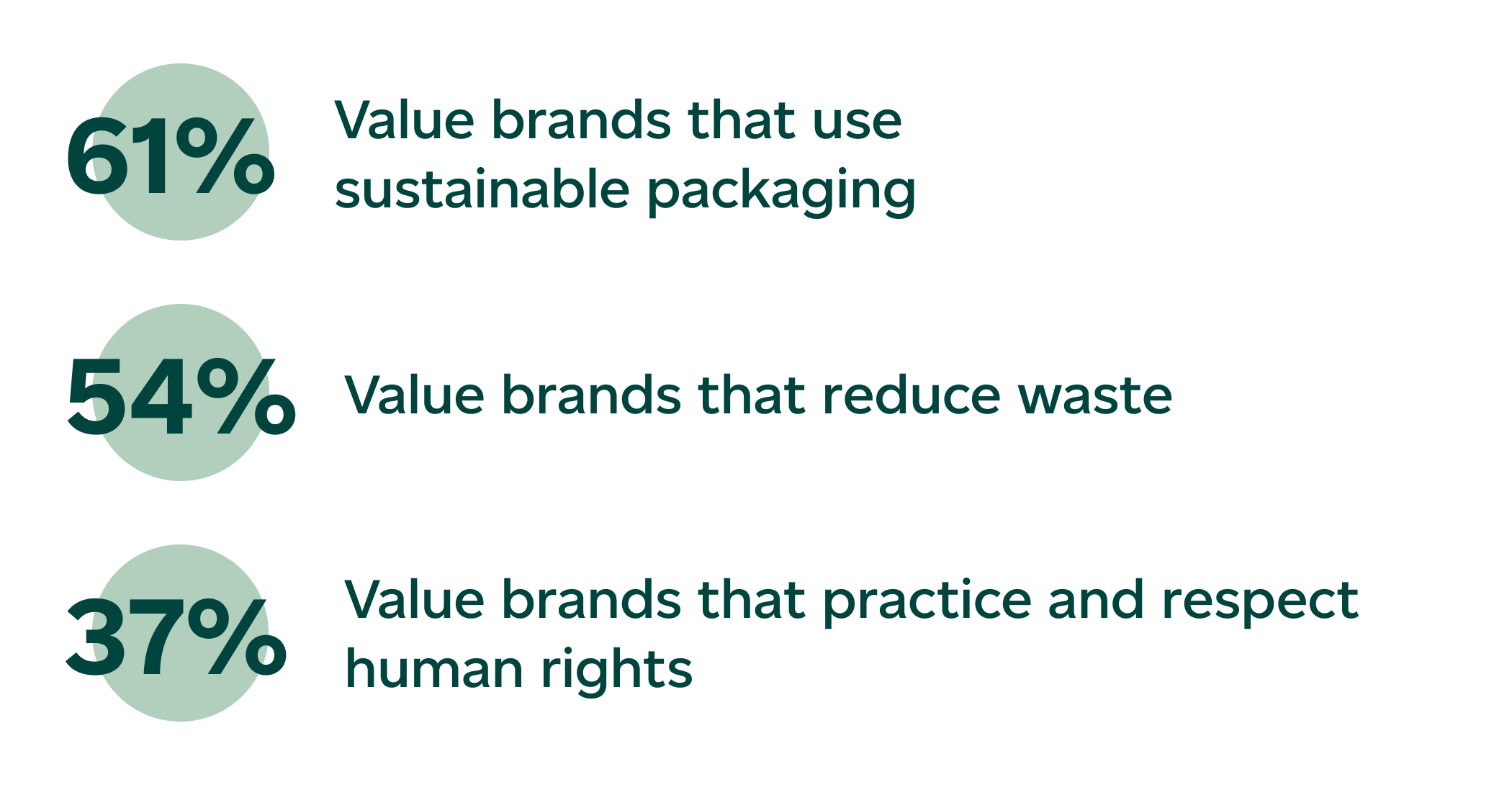 61% Value brands that use sustainable packaging

54% Value brands that reduce waste

37% Value brands that practice and respect human rights